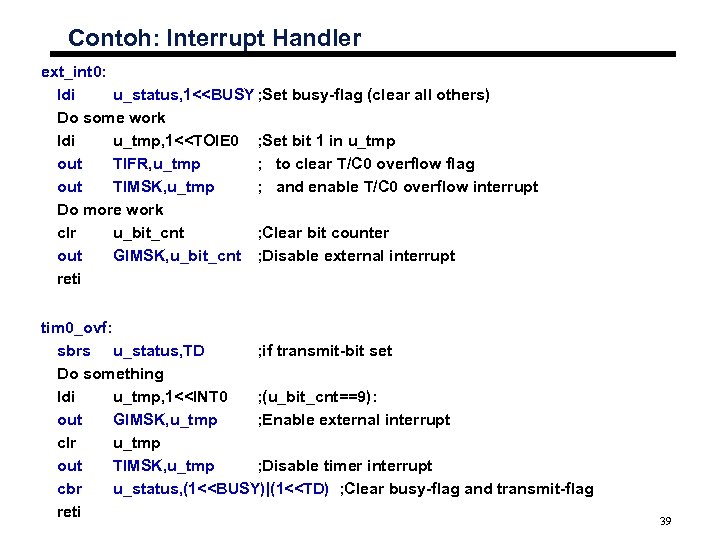 Contoh: Interrupt Handler

ext_int0:
ldi u_status,1<<BUSY ;Set busy-flag (clear all others)
Do some work
ldi u_tmp,1<<TOIE0 ;Set bit 1 in u_tmp
out TIFR,u_tmp ; to clear T/C0 overflow flag
out TIMSK,u_tmp ; and enable T/C0 overflow interrupt
Do more work
clr u_bit_cnt ;Clear bit counter
out GIMSK,u_bit_cnt ;Disable external interrupt
reti

tim0_ovf:
sbrs u_status,TD ;if transmit-bit set
Do something
ldi u_tmp,1<<INT0 ;(u_bit_cnt==9):
out GIMSK,u_tmp ;Enable external interrupt
clr u_tmp
out TIMSK,u_tmp ;Disable timer interrupt
cbr u_status,(1<<BUSY)|(1<<TD) ;Clear busy-flag and transmit-flag
reti

39